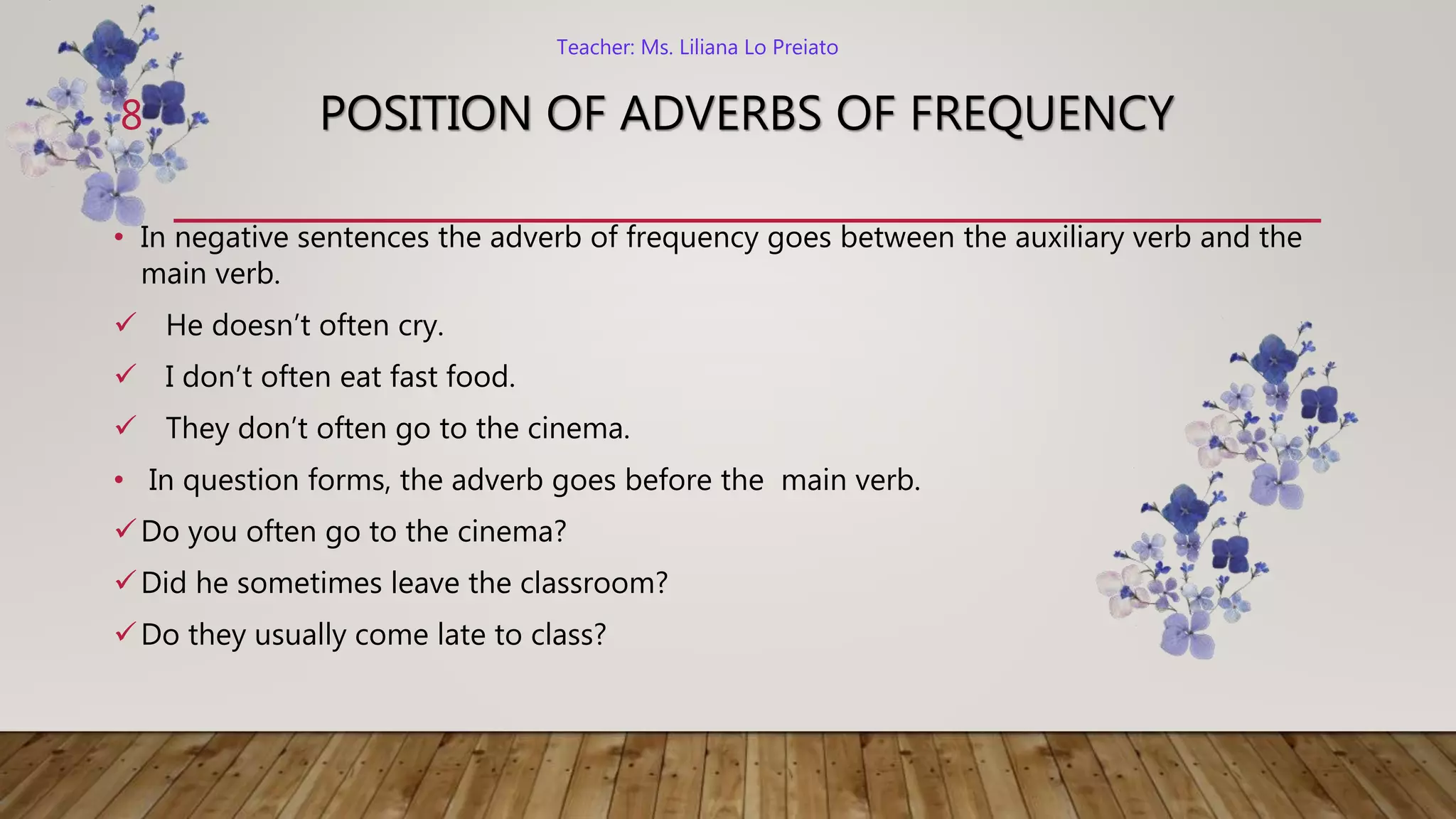 Teacher: Ms. Liliana Lo Preiato

8

POSITION OF ADVERBS OF FREQUENCY

• In negative sentences the adverb of frequency goes between the auxiliary verb and the main verb.

✓ He doesn't often cry.

✓ I don't often eat fast food.

✓ They don't often go to the cinema.

• In question forms, the adverb goes before the main verb.

✓ Do you often go to the cinema?

✓ Did he sometimes leave the classroom?

✓ Do they usually come late to class?